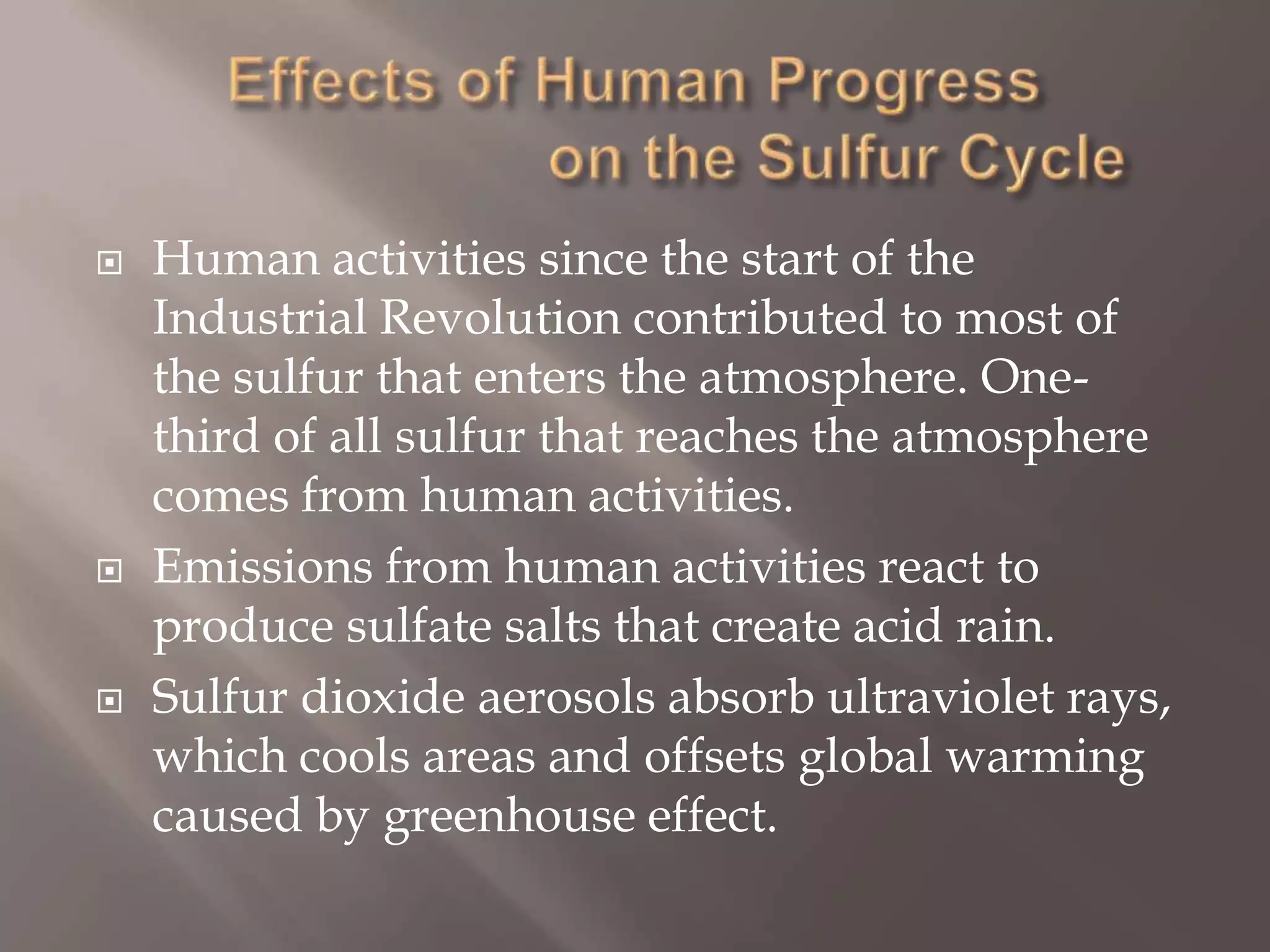 Effects of Human Progress on the Sulfur Cycle

Human activities since the start of the Industrial Revolution contributed to most of the sulfur that enters the atmosphere. One-third of all sulfur that reaches the atmosphere comes from human activities.

Emissions from human activities react to produce sulfate salts that create acid rain.

Sulfur dioxide aerosols absorb ultraviolet rays, which cools areas and offsets global warming caused by greenhouse effect.